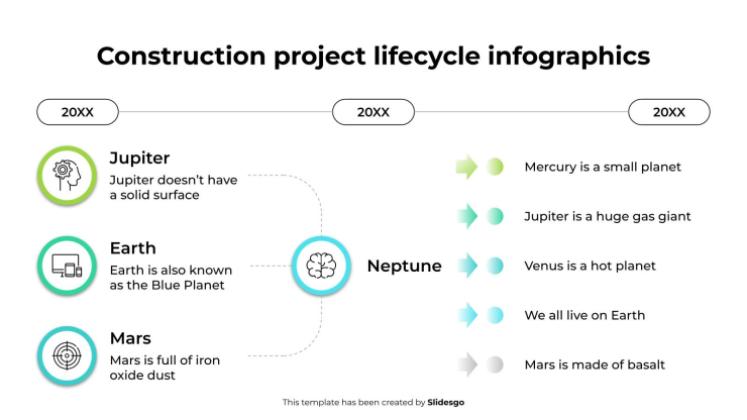 Construction project lifecycle infographics

20XX

20XX

20XX

Jupiter
Jupiter doesn't have a solid surface

Earth
Earth is also known as the Blue Planet

Mars
Mars is full of iron oxide dust

Neptune

Mercury is a small planet

Jupiter is a huge gas giant

Venus is a hot planet

We all live on Earth

Mars is made of basalt

This template has been created by Slidesgo